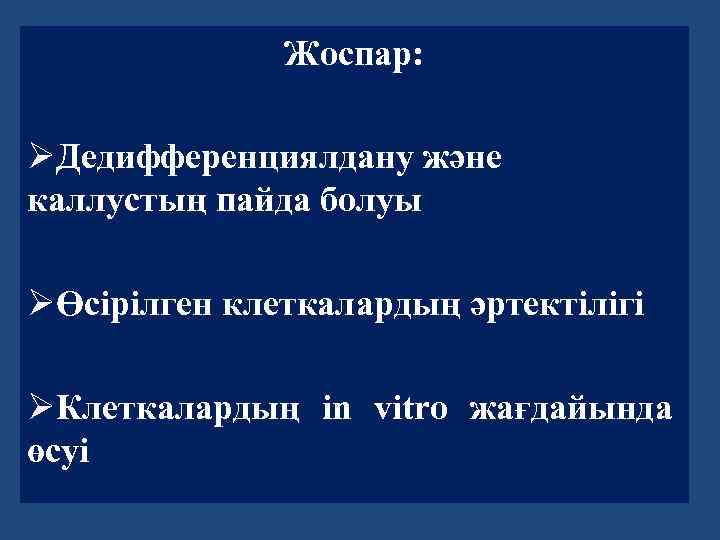 Жоспар:

➢Дедифференциялдану және каллустың пайда болуы

➢Өсірілген клеткалардың әртектілігі

➢Клеткалардың in vitro жағдайында өсуі